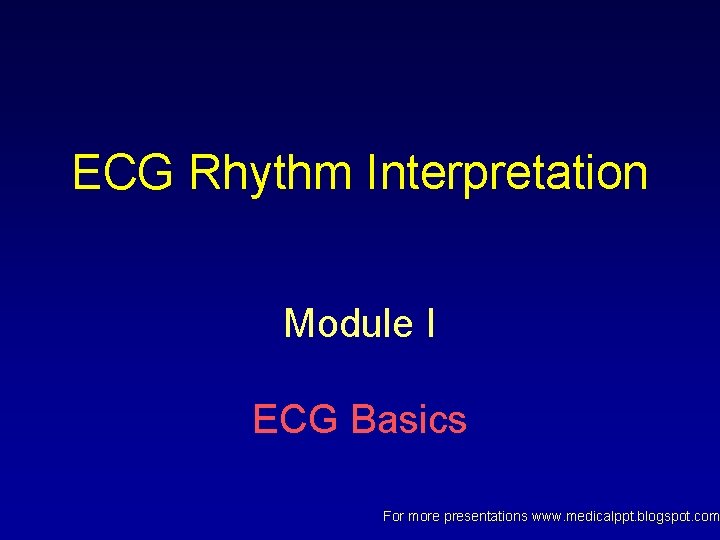 ECG Rhythm Interpretation

Module I

ECG Basics

For more presentations www.medicalppt.blogspot.com